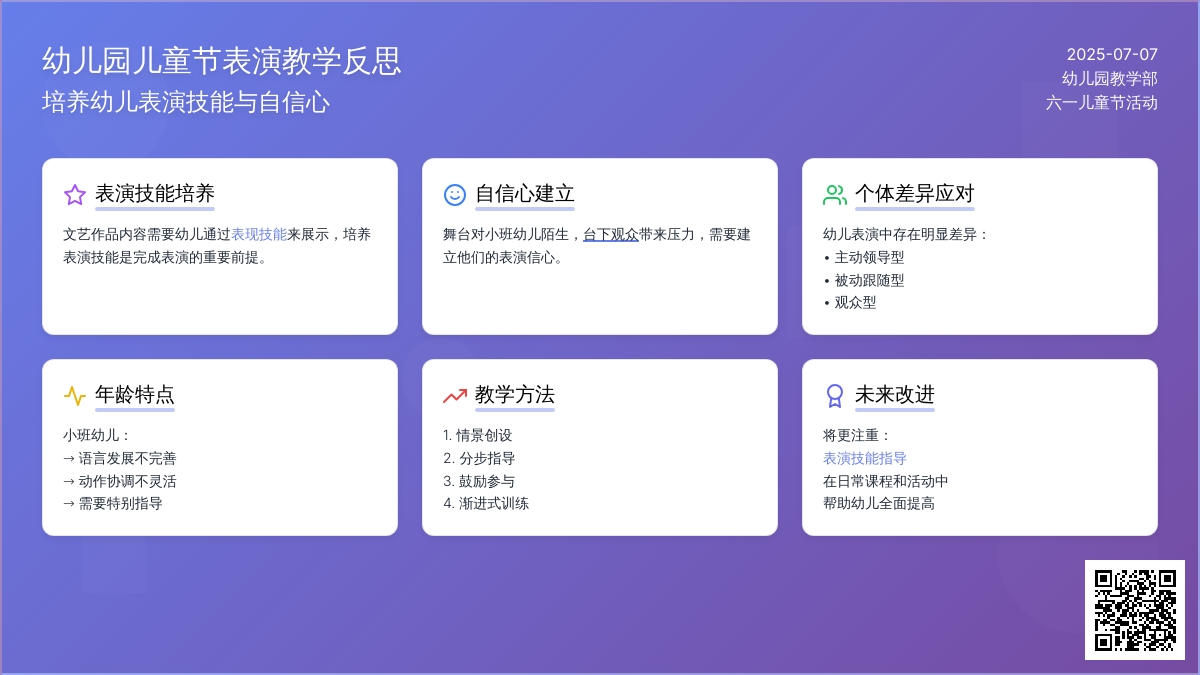 幼儿园儿童节表演教学反思
培养幼儿表演技能与自信心

2025-07-07
幼儿园教学部
六一儿童节活动

表演技能培养

文艺作品内容需要幼儿通过表现技能来展示，培养表演技能是完成表演的重要前提。

自信心建立

舞台对小班幼儿陌生，台下观众带来压力，需要建立他们的表演信心。

个体差异应对

幼儿表演中存在明显差异：
• 主动领导型
• 被动跟随型
• 观众型

年龄特点

小班幼儿：
→ 语言发展不完善
→ 动作协调不灵活
→ 需要特别指导

教学方法

1. 情景创设
2. 分步指导
3. 鼓励参与
4. 渐进式训练

未来改进

将更注重：
表演技能指导
在日常课程和活动中
帮助幼儿全面提高